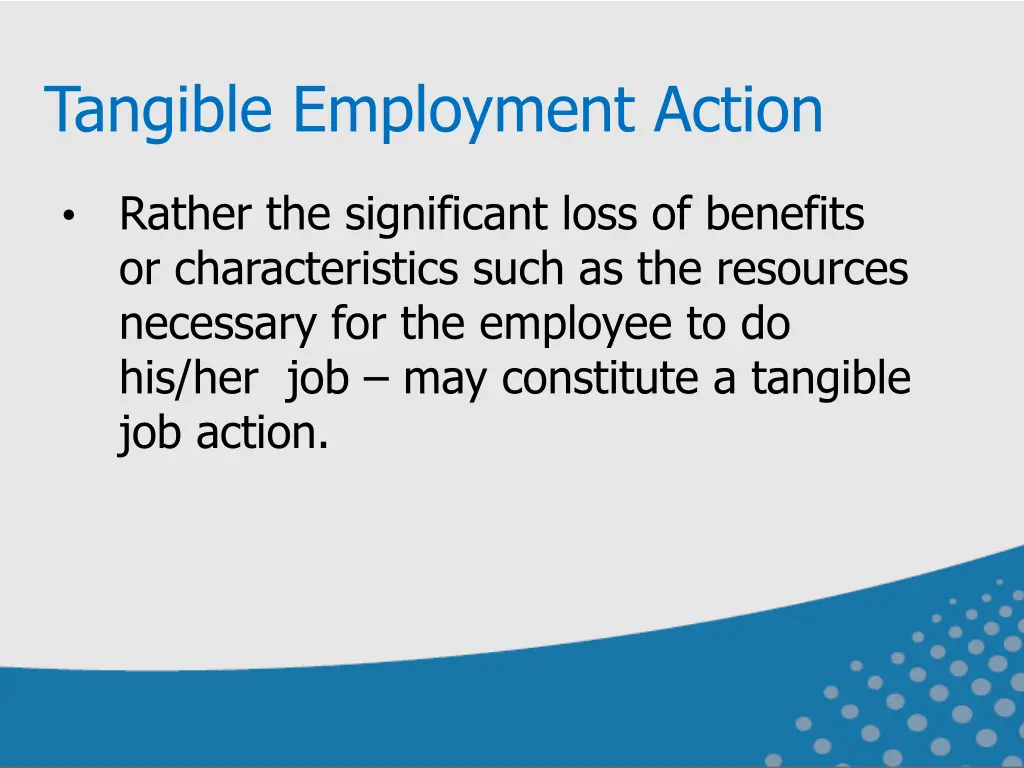 Tangible Employment Action

• Rather the significant loss of benefits or characteristics such as the resources necessary for the employee to do his/her job – may constitute a tangible job action.